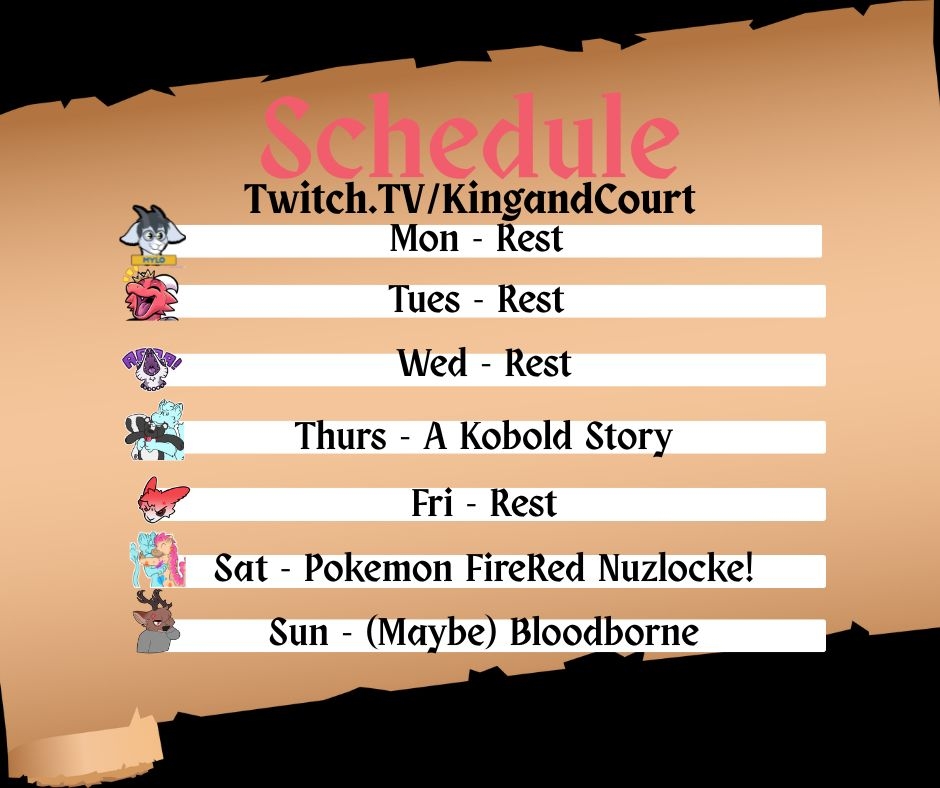 Schedule
Twitch.TV/KingandCourt

MYLO

Mon - Rest

Tues - Rest

Wed - Rest

Thurs - A Kobold Story

Fri - Rest

Sat - Pokemon FireRed Nuzlocke!

Sun - (Maybe) Bloodborne